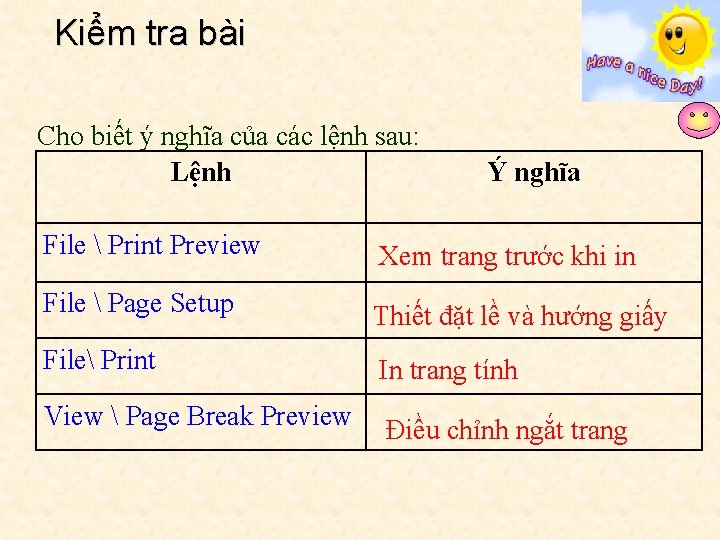 Kiểm tra bài

Have a nice Day!

Cho biết ý nghĩa của các lệnh sau:

| Lệnh | Ý nghĩa |
|---|---|
| File \ Print Preview | Xem trang trước khi in |
| File \ Page Setup | Thiết đặt lề và hướng giấy |
| File\ Print | In trang tính |
| View \ Page Break Preview | Điều chỉnh ngắt trang |